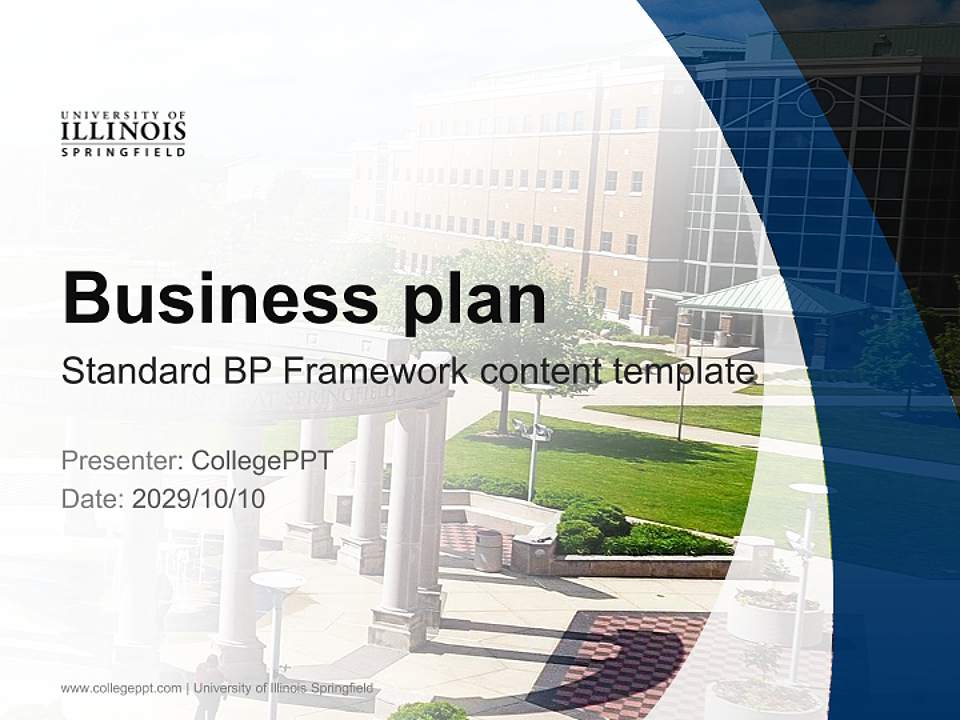 UNIVERSITY OF
ILLINOIS
SPRINGFIELD

Business plan

Standard BP Framework content template

Presenter: CollegePPT
Date: 2029/10/10

www.collegeppt.com | University of Illinois Springfield